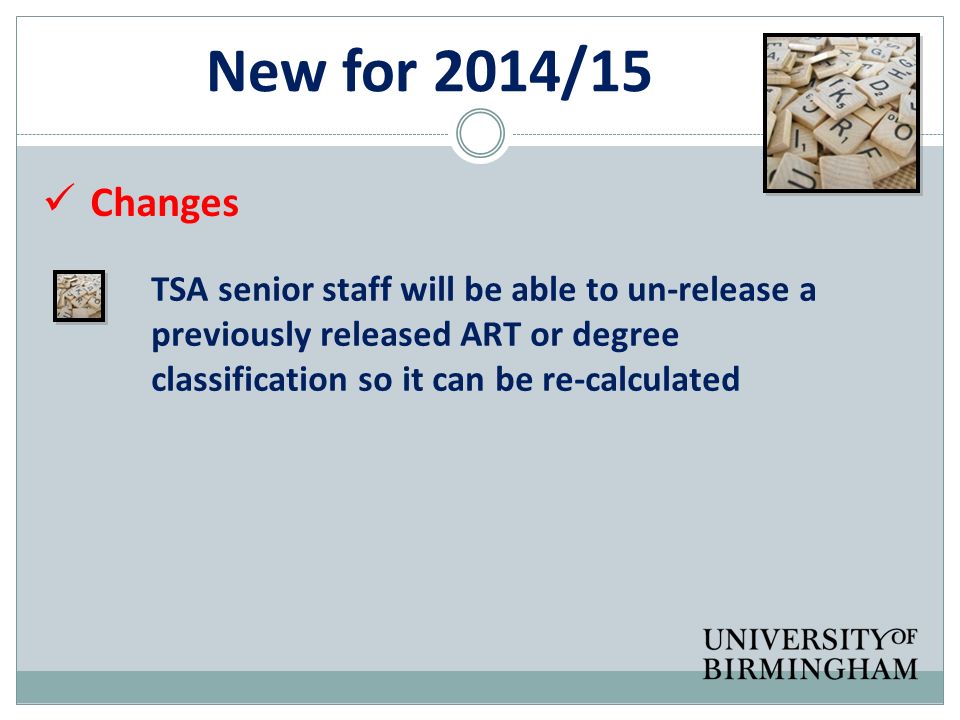 New for 2014/15

✓ Changes

TSA senior staff will be able to un-release a previously released ART or degree classification so it can be re-calculated

UNIVERSITY OF BIRMINGHAM